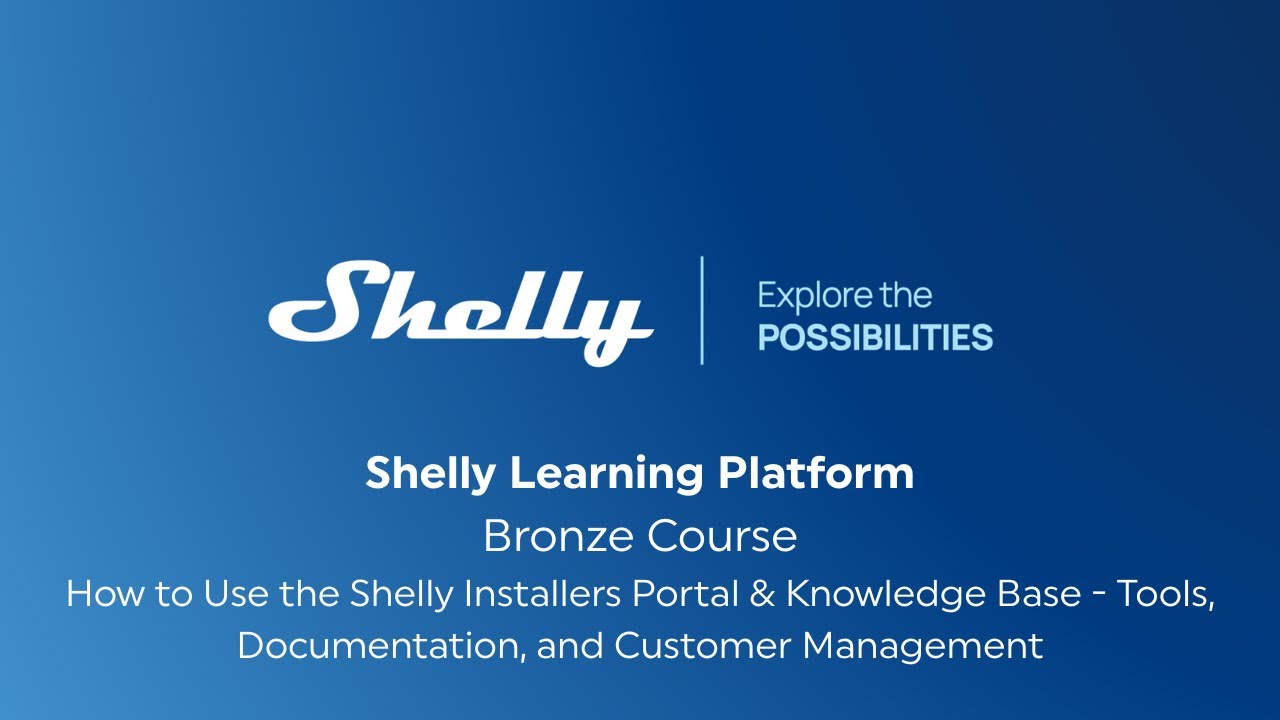 Shelly

Explore the
POSSIBILITIES

Shelly Learning Platform
Bronze Course
How to Use the Shelly Installers Portal & Knowledge Base - Tools, Documentation, and Customer Management